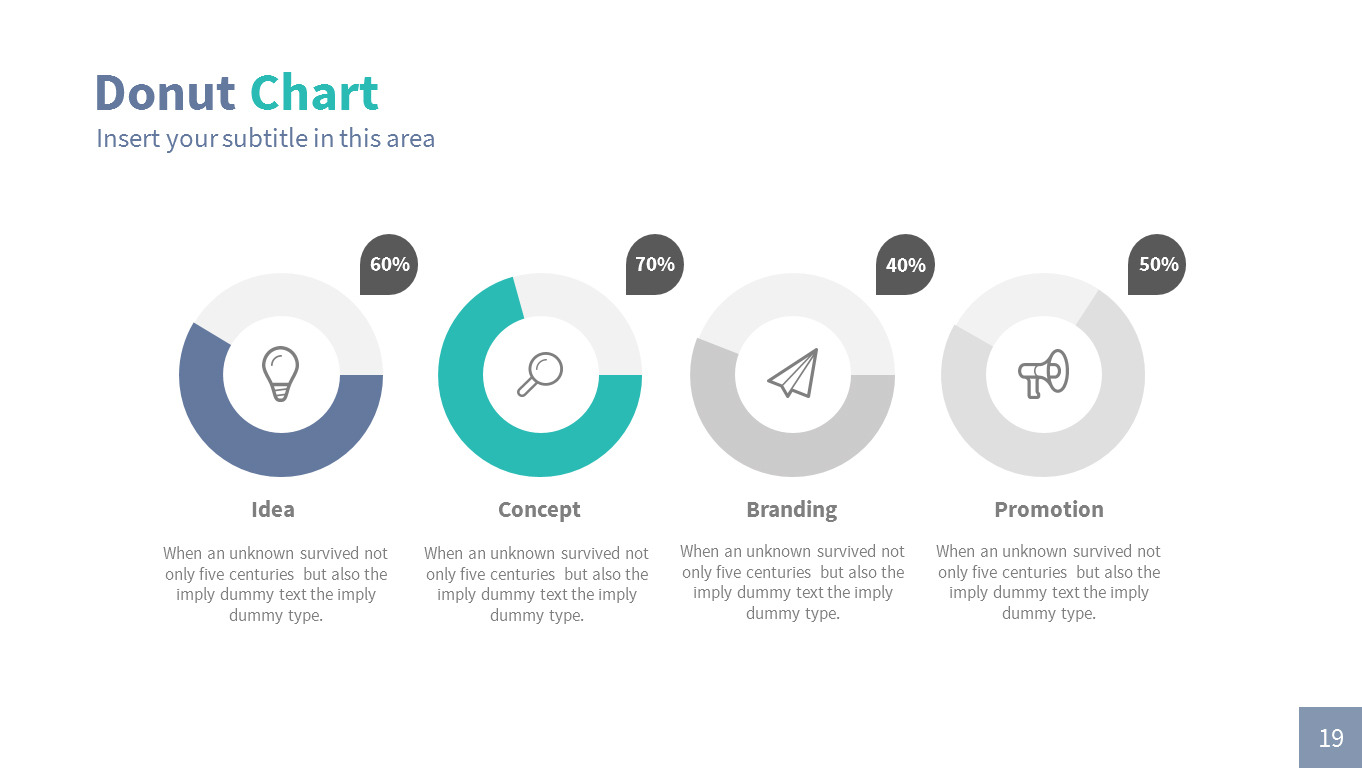 Donut Chart
Insert your subtitle in this area

60%

Idea

When an unknown survived not only five centuries but also the imply dummy text the imply dummy type.

70%

Concept

When an unknown survived not only five centuries but also the imply dummy text the imply dummy type.

40%

Branding

When an unknown survived not only five centuries but also the imply dummy text the imply dummy type.

50%

Promotion

When an unknown survived not only five centuries but also the imply dummy text the imply dummy type.

19